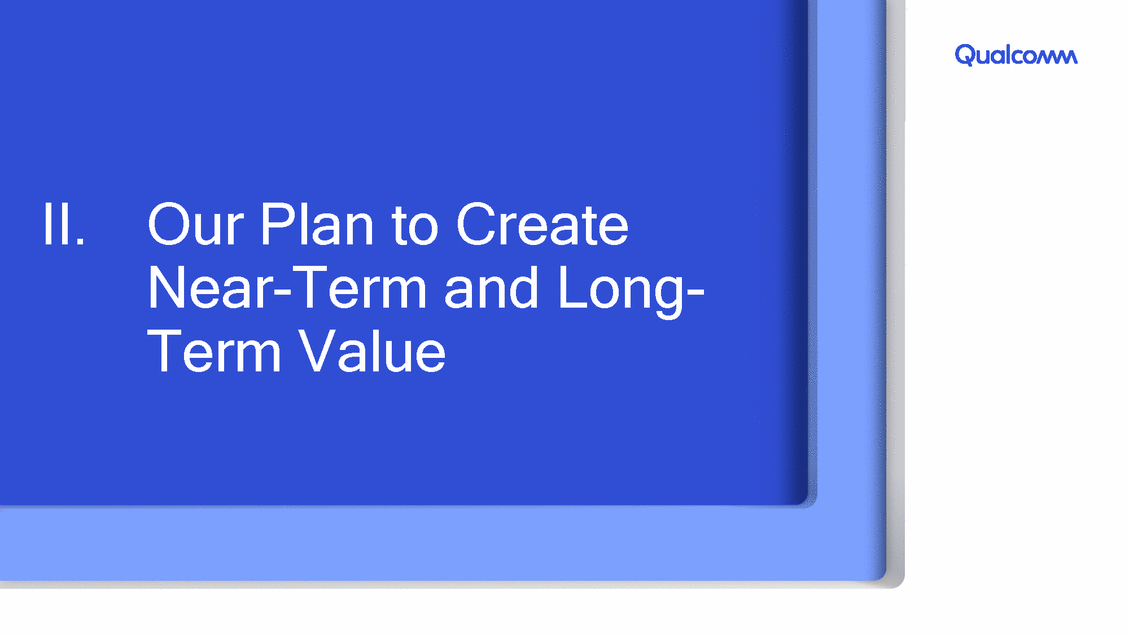 Qualcomm

II. Our Plan to Create Near-Term and Long-Term Value